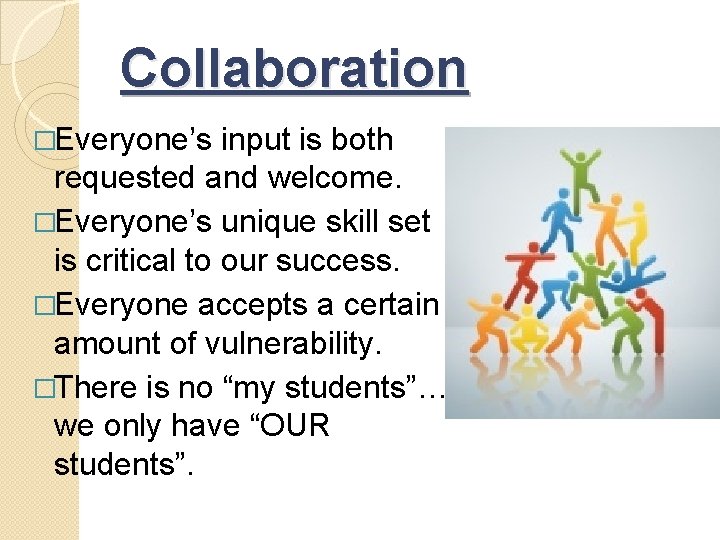 Collaboration

□Everyone’s input is both requested and welcome.

□Everyone’s unique skill set is critical to our success.

□Everyone accepts a certain amount of vulnerability.

□There is no “my students”… we only have “OUR students”.